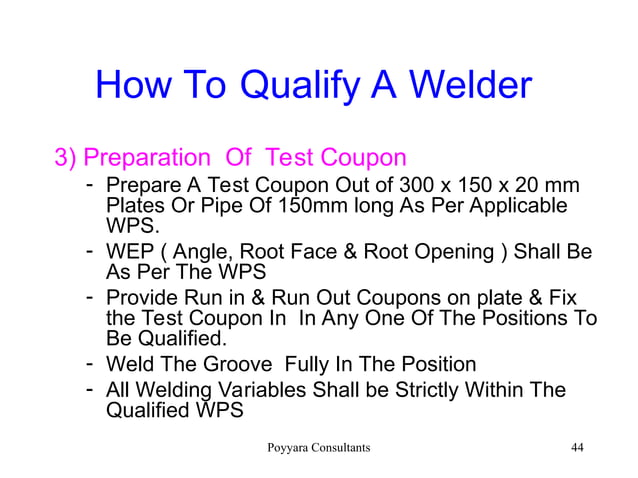 How To Qualify A Welder

3) Preparation Of Test Coupon

- Prepare A Test Coupon Out of 300 x 150 x 20 mm Plates Or Pipe Of 150mm long As Per Applicable WPS.
- WEP ( Angle, Root Face & Root Opening ) Shall Be As Per The WPS
- Provide Run in & Run Out Coupons on plate & Fix the Test Coupon In In Any One Of The Positions To Be Qualified.
- Weld The Groove Fully In The Position
- All Welding Variables Shall be Strictly Within The Qualified WPS

Poyyara Consultants

44